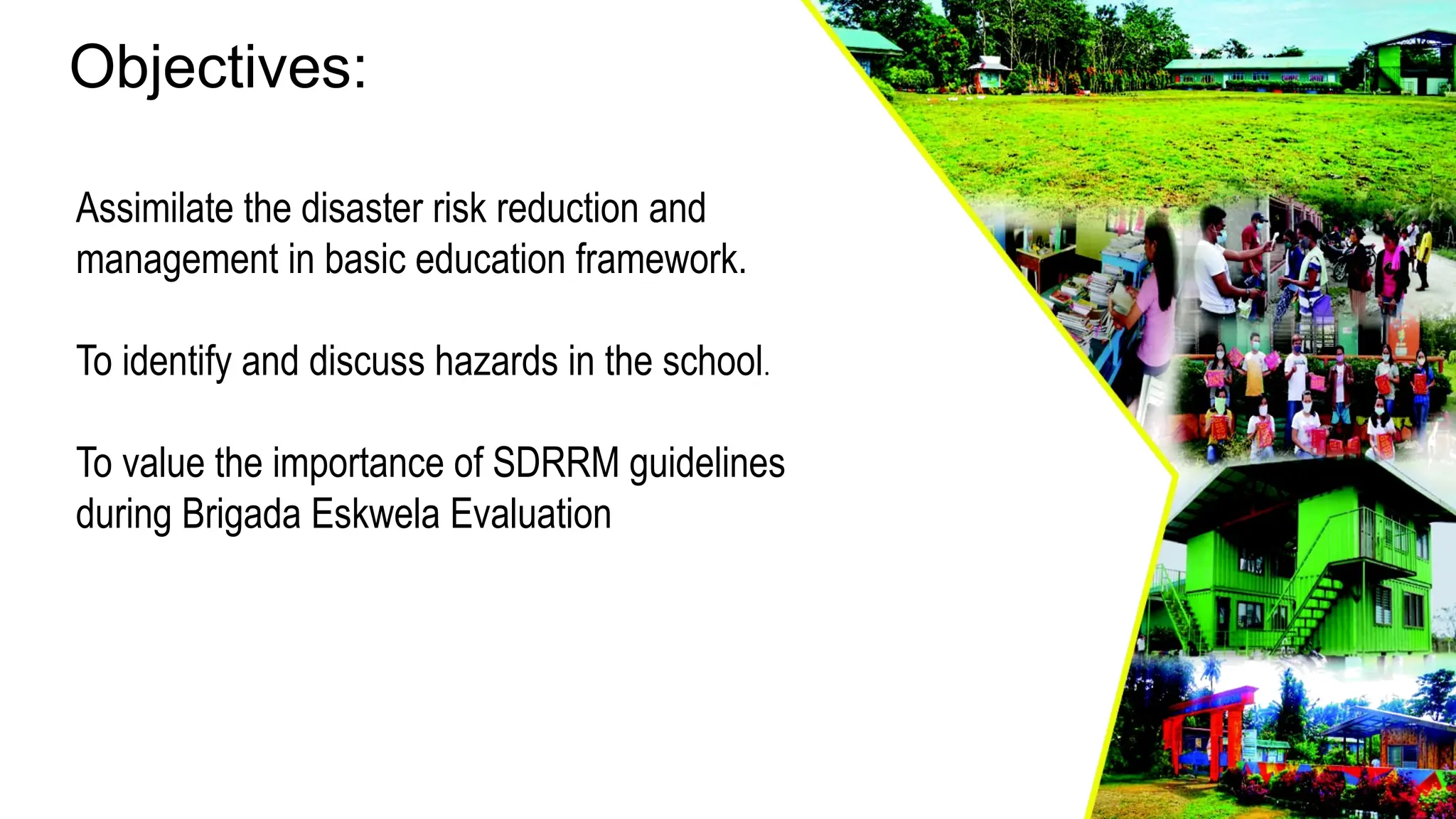 Objectives:

Assimilate the disaster risk reduction and management in basic education framework.

To identify and discuss hazards in the school.

To value the importance of SDRRM guidelines during Brigada Eskwela Evaluation